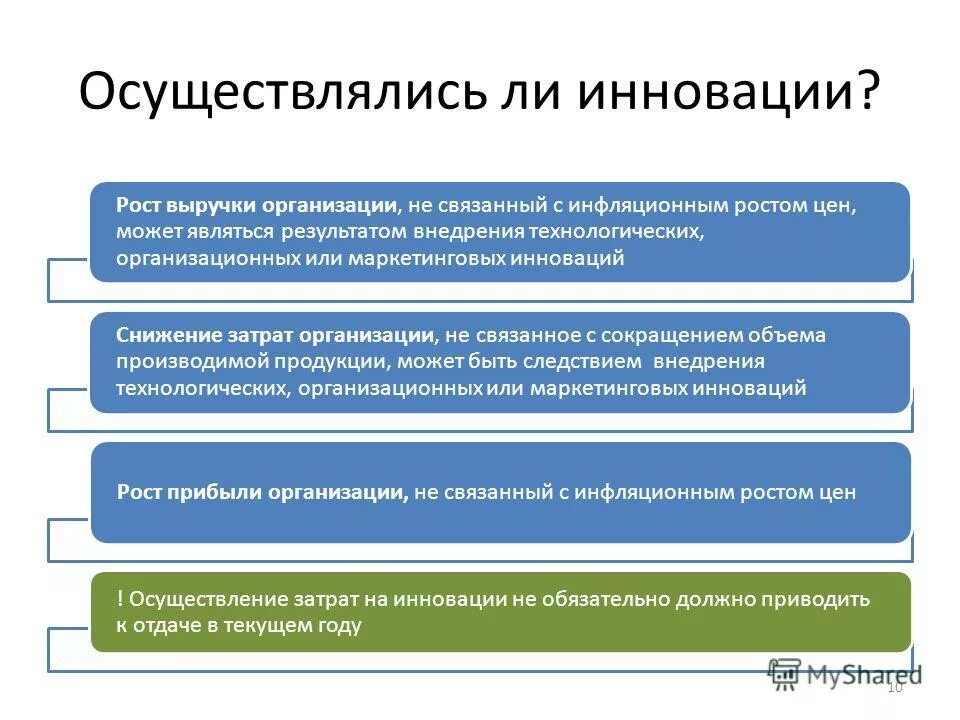 Осуществлялись ли инновации?

Рост выручки организации, не связанный с инфляционным ростом цен, может являться результатом внедрения технологических, организационных или маркетинговых инноваций

Снижение затрат организации, не связанное с сокращением объема производимой продукции, может быть следствием внедрения технологических, организационных или маркетинговых инноваций

Рост прибыли организации, не связанный с инфляционным ростом цен

! Осуществление затрат на инновации не обязательно должно приводить к отдаче в текущем году

MyShared

10